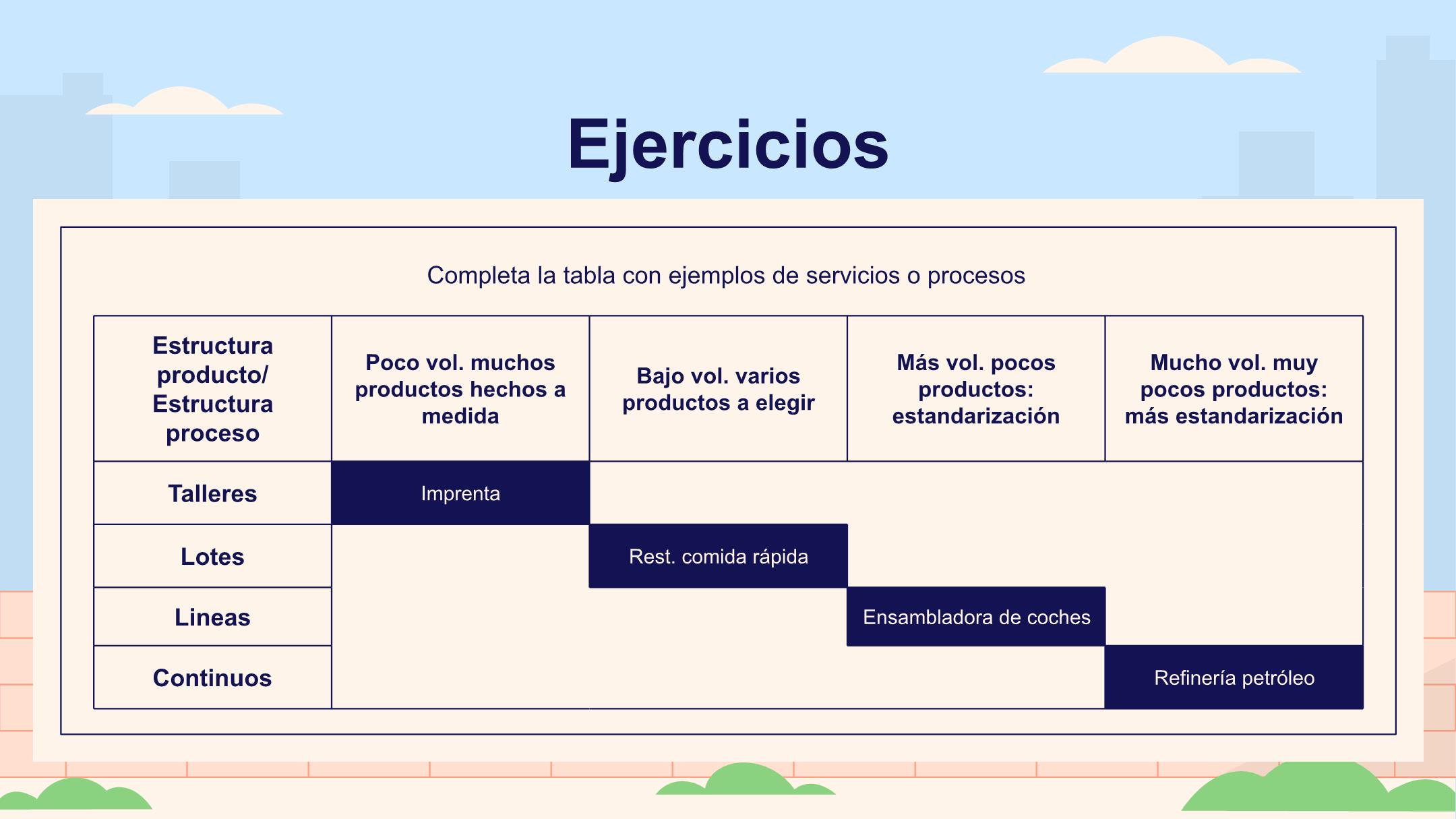 Ejercicios

Completa la tabla con ejemplos de servicios o procesos

| Estructura producto/ Estructura proceso | Poco vol. muchos productos hechos a medida | Bajo vol. varios productos a elegir | Más vol. pocos productos: estandarización | Mucho vol. muy pocos productos: más estandarización |
|---|---|---|---|---|
| Talleres | Imprenta | | | |
| Lotes | | Rest. comida rápida | | |
| Lineas | | | Ensambladora de coches | |
| Continuos | | | | Refinería petróleo |